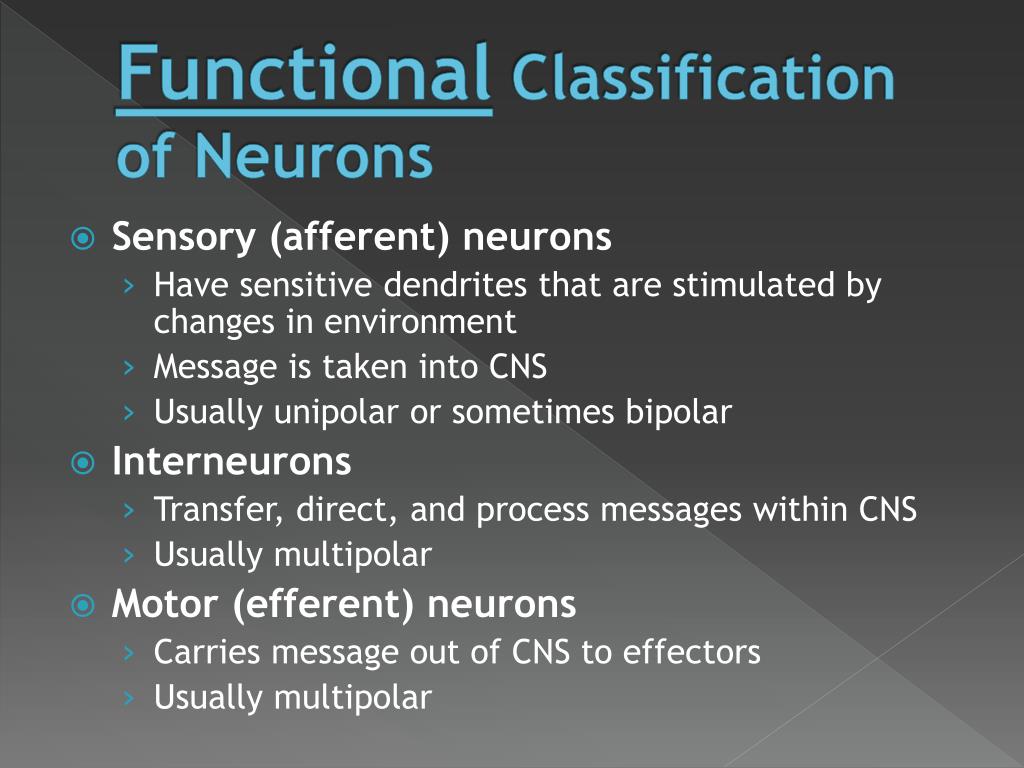 Functional Classification of Neurons

Sensory (afferent) neurons
› Have sensitive dendrites that are stimulated by changes in environment
› Message is taken into CNS
› Usually unipolar or sometimes bipolar

Interneurons
› Transfer, direct, and process messages within CNS
› Usually multipolar

Motor (efferent) neurons
› Carries message out of CNS to effectors
› Usually multipolar